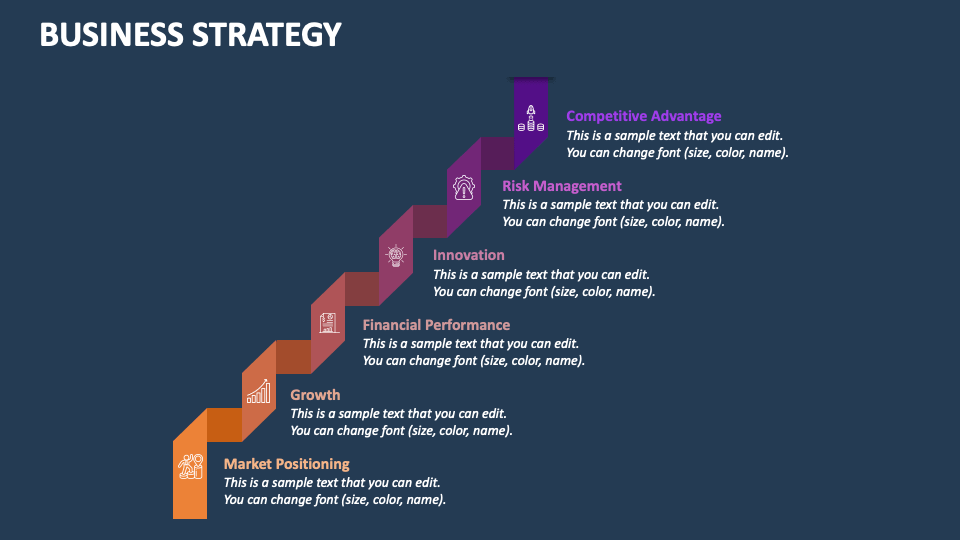 BUSINESS STRATEGY

Competitive Advantage
This is a sample text that you can edit. You can change font (size, color, name).

Risk Management
This is a sample text that you can edit. You can change font (size, color, name).

Innovation
This is a sample text that you can edit. You can change font (size, color, name).

Financial Performance
This is a sample text that you can edit. You can change font (size, color, name).

Growth
This is a sample text that you can edit. You can change font (size, color, name).

Market Positioning
This is a sample text that you can edit. You can change font (size, color, name).